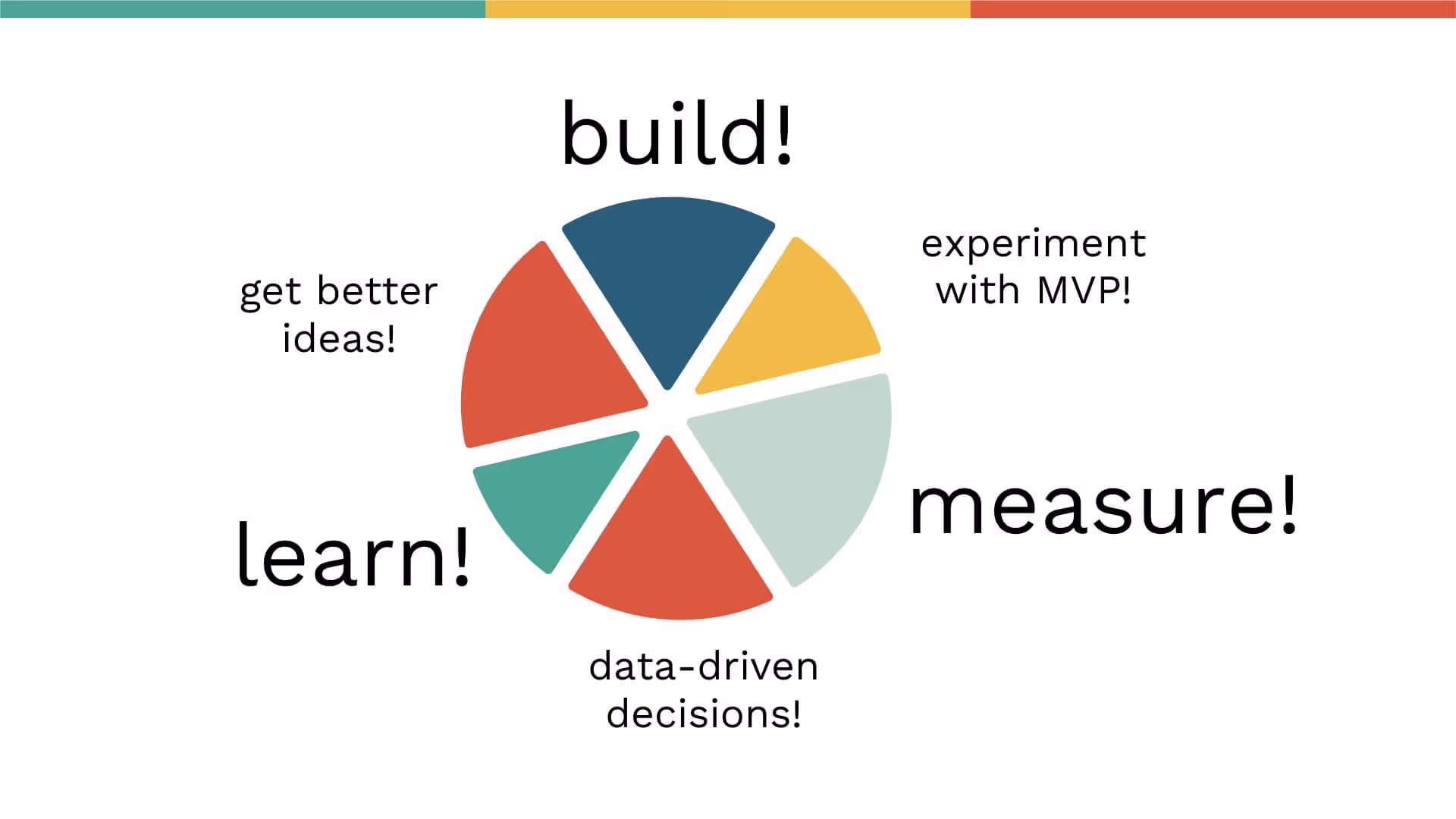 build!

experiment with MVP!

measure!

data-driven decisions!

learn!

get better ideas!